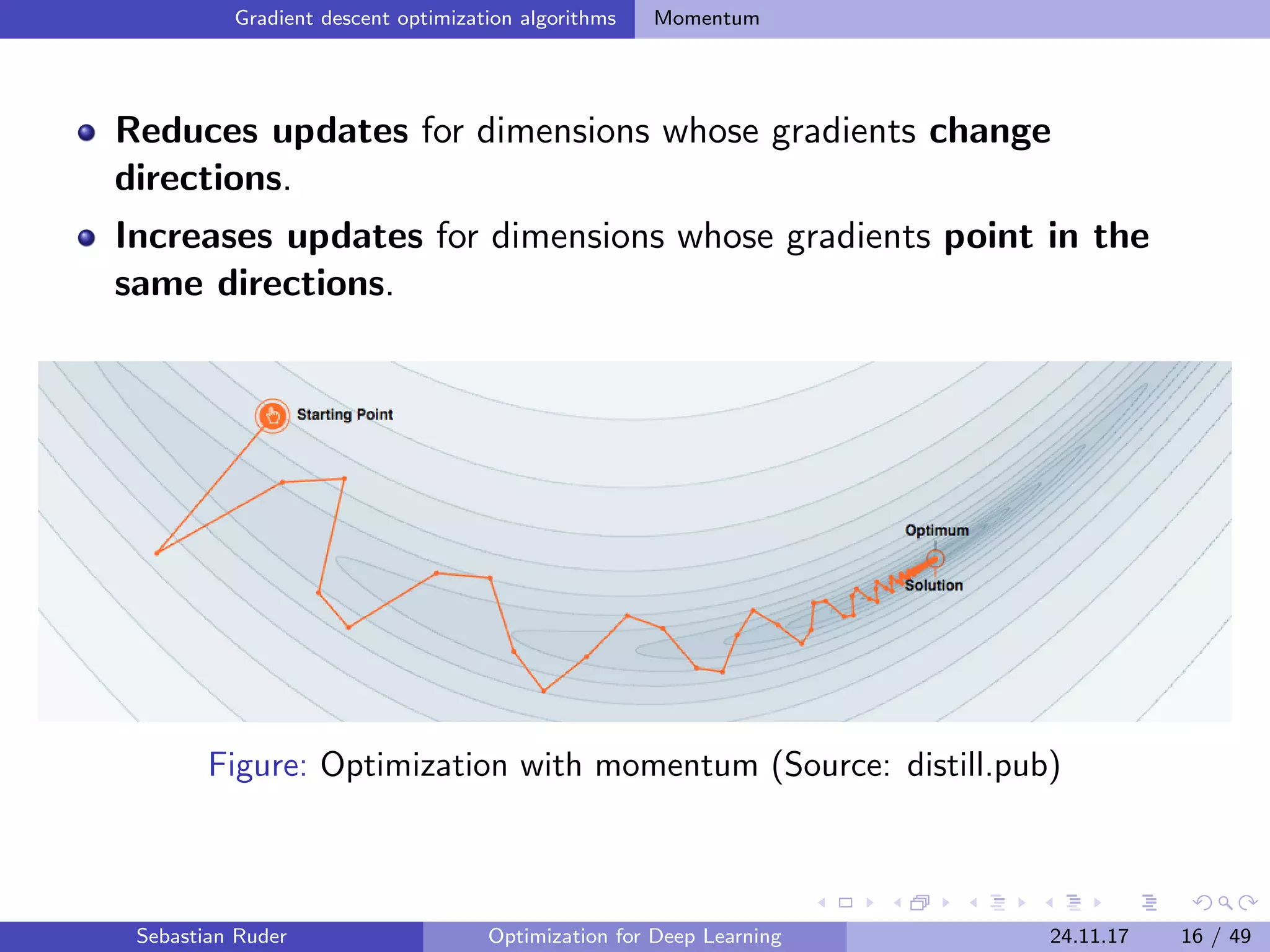 Gradient descent optimization algorithms Momentum

- **Reduces updates** for dimensions whose gradients **change directions**.
- **Increases updates** for dimensions whose gradients **point in the same directions**.

Starting Point

Optimum

Solution

Figure: Optimization with momentum (Source: distill.pub)

Sebastian Ruder Optimization for Deep Learning 24.11.17 16 / 49